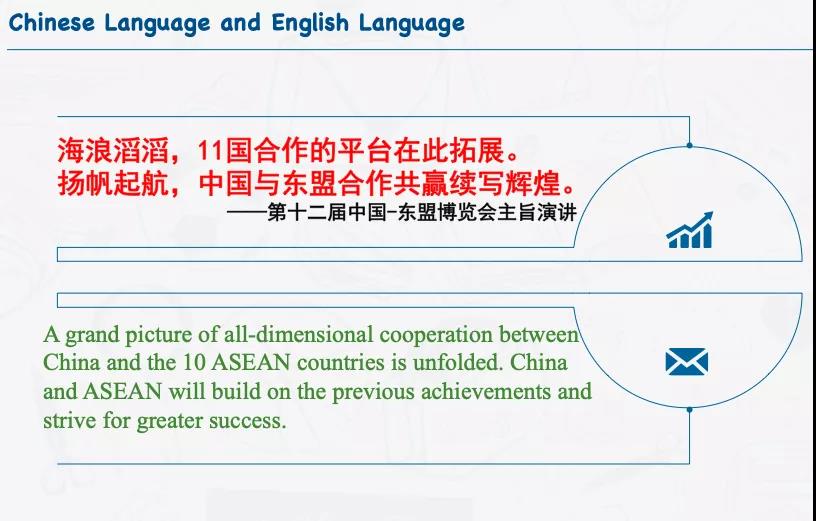 Chinese Language and English Language

海浪滔滔，11国合作的平台在此拓展。
扬帆起航，中国与东盟合作共赢续写辉煌。
——第十二届中国-东盟博览会主旨演讲

A grand picture of all-dimensional cooperation between China and the 10 ASEAN countries is unfolded. China and ASEAN will build on the previous achievements and strive for greater success.